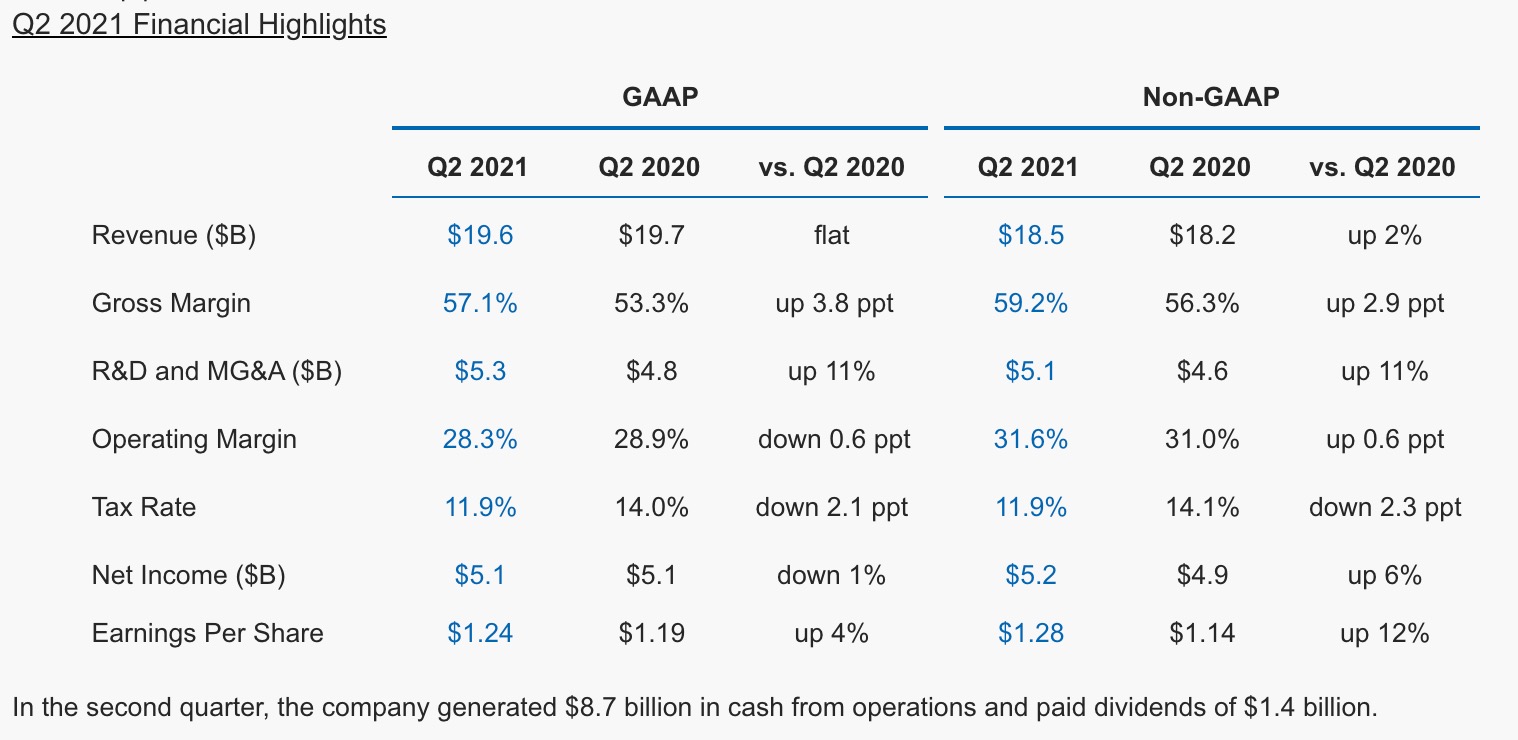 Q2 2021 Financial Highlights

| | GAAP | | | Non-GAAP | | |
|---|---|---|---|---|---|---|
| | Q2 2021 | Q2 2020 | vs. Q2 2020 | Q2 2021 | Q2 2020 | vs. Q2 2020 |
| Revenue (\$B) | \$19.6 | \$19.7 | flat | \$18.5 | \$18.2 | up 2% |
| Gross Margin | 57.1% | 53.3% | up 3.8 ppt | 59.2% | 56.3% | up 2.9 ppt |
| R&D and MG&A (\$B) | \$5.3 | \$4.8 | up 11% | \$5.1 | \$4.6 | up 11% |
| Operating Margin | 28.3% | 28.9% | down 0.6 ppt | 31.6% | 31.0% | up 0.6 ppt |
| Tax Rate | 11.9% | 14.0% | down 2.1 ppt | 11.9% | 14.1% | down 2.3 ppt |
| Net Income (\$B) | \$5.1 | \$5.1 | down 1% | \$5.2 | \$4.9 | up 6% |
| Earnings Per Share | \$1.24 | \$1.19 | up 4% | \$1.28 | \$1.14 | up 12% |

In the second quarter, the company generated \$8.7 billion in cash from operations and paid dividends of \$1.4 billion.